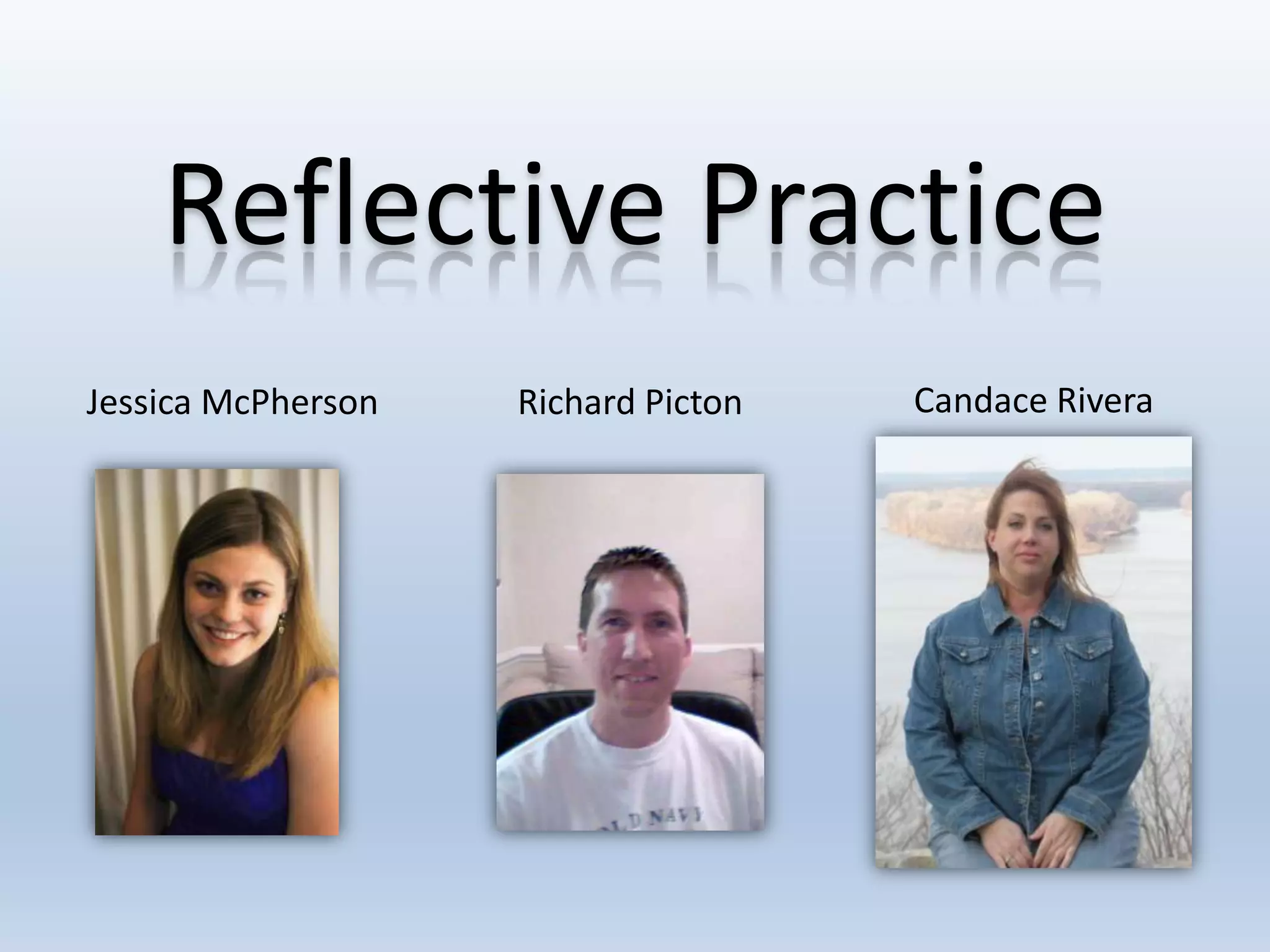 Reflective Practice

Jessica McPherson

Richard Picton

Candace Rivera

OLD NAVY